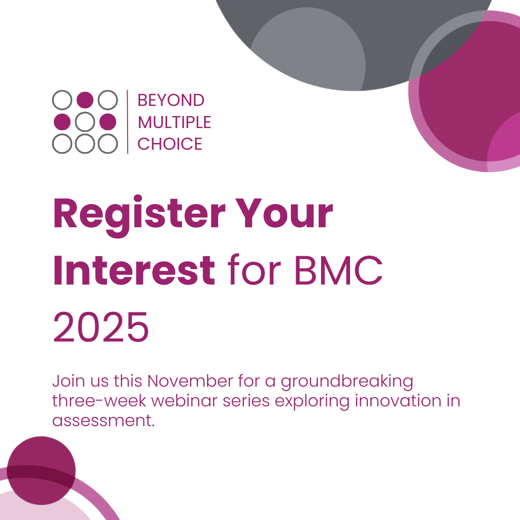 BEYOND
MULTIPLE
CHOICE

Register Your Interest for BMC 2025

Join us this November for a groundbreaking three-week webinar series exploring innovation in assessment.